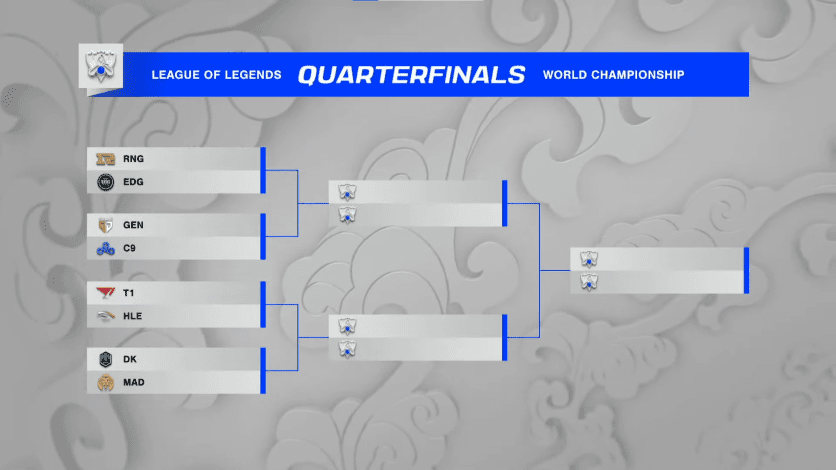 LEAGUE OF LEGENDS QUARTERFINALS WORLD CHAMPIONSHIP

RNG
EDG
GEN
C9
T1
HLE
DK
MAD